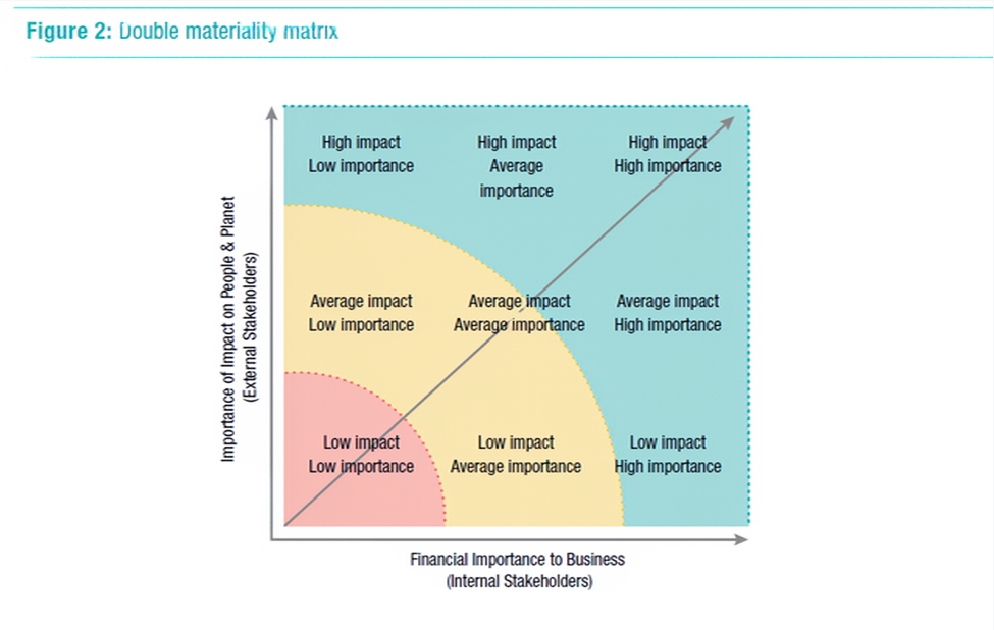 Figure 2: Double materiality matrix

Importance of Impact on People & Planet (External Stakeholders)

High impact Low importance

High impact Average importance

High impact High importance

Average impact Low importance

Average impact Average importance

Average impact High importance

Low impact Low importance

Low impact Average importance

Low impact High importance

Financial Importance to Business (Internal Stakeholders)